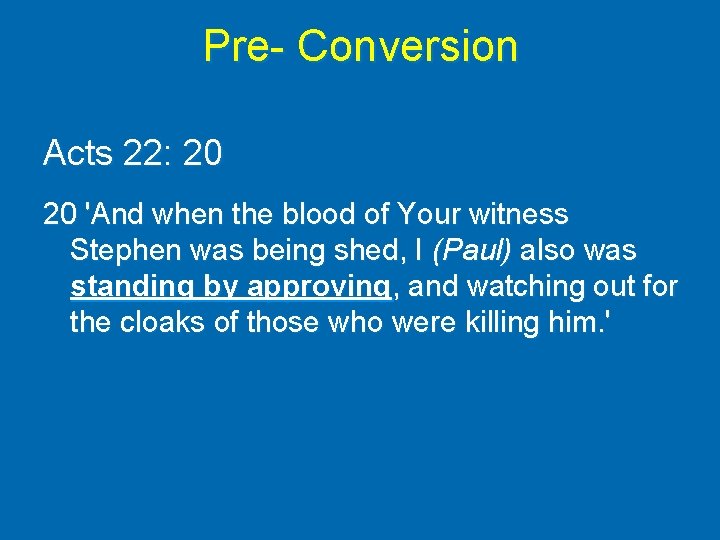 Pre- Conversion

Acts 22: 20

20 'And when the blood of Your witness Stephen was being shed, I (Paul) also was standing by approving, and watching out for the cloaks of those who were killing him.'